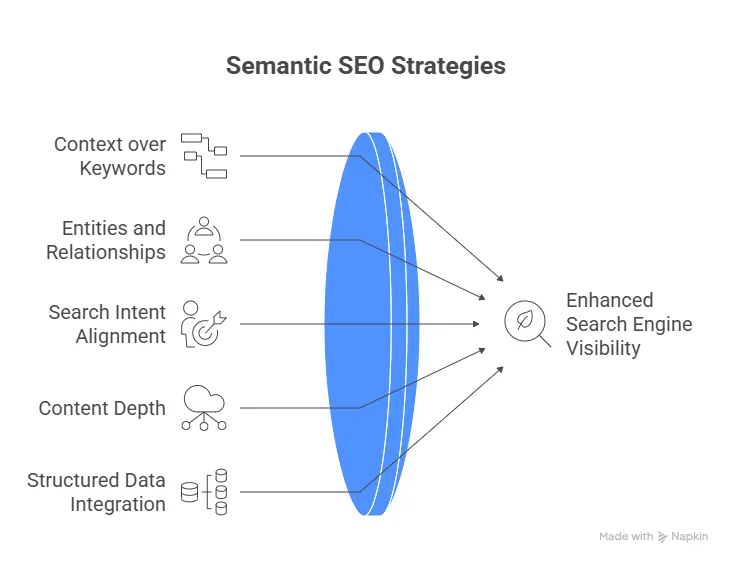 Semantic SEO Strategies

Context over Keywords

Entities and Relationships

Search Intent Alignment

Content Depth

Structured Data Integration

Enhanced Search Engine Visibility

Made with Napkin